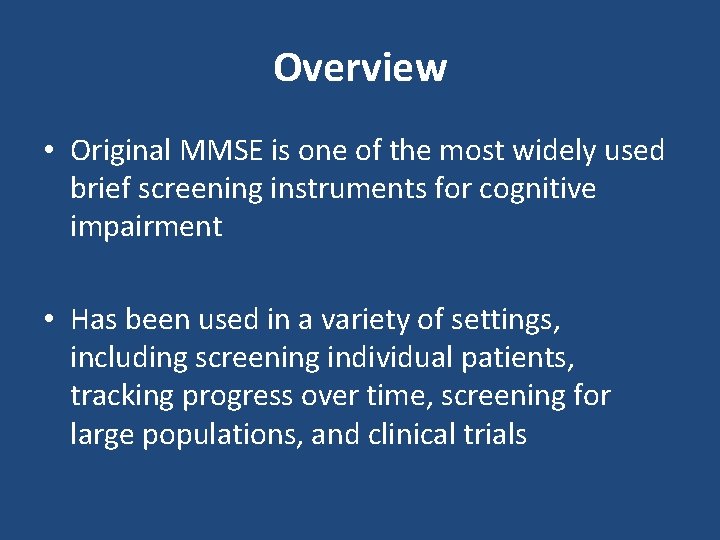 Overview

• Original MMSE is one of the most widely used brief screening instruments for cognitive impairment

• Has been used in a variety of settings, including screening individual patients, tracking progress over time, screening for large populations, and clinical trials